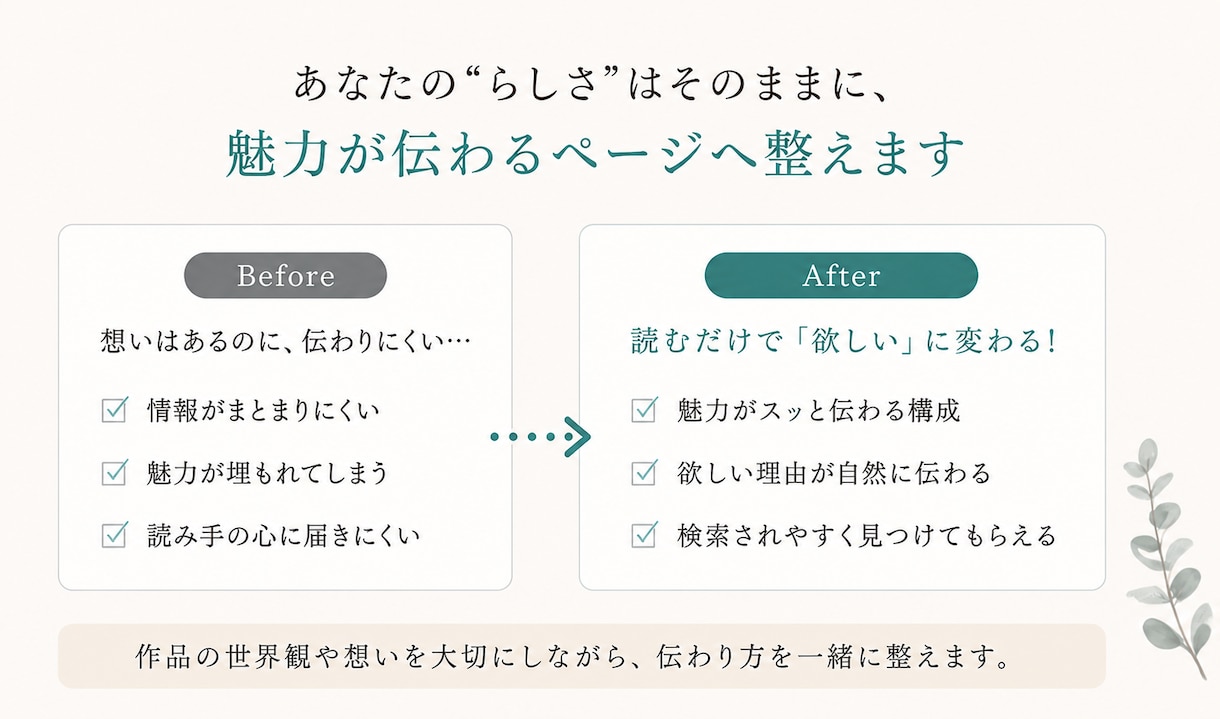 あなたの“らしさ”はそのままに、
魅力が伝わるページへ整えます

Before

想いはあるのに、伝わりにくい…

☑ 情報がまとまりにくい

☑ 魅力が埋もれてしまう

☑ 読み手の心に届きにくい

After

読むだけで「欲しい」に変わる！

☑ 魅力がスッと伝わる構成

☑ 欲しい理由が自然に伝わる

☑ 検索されやすく見つけてもらえる

作品の世界観や想いを大切にしながら、伝わり方を一緒に整えます。